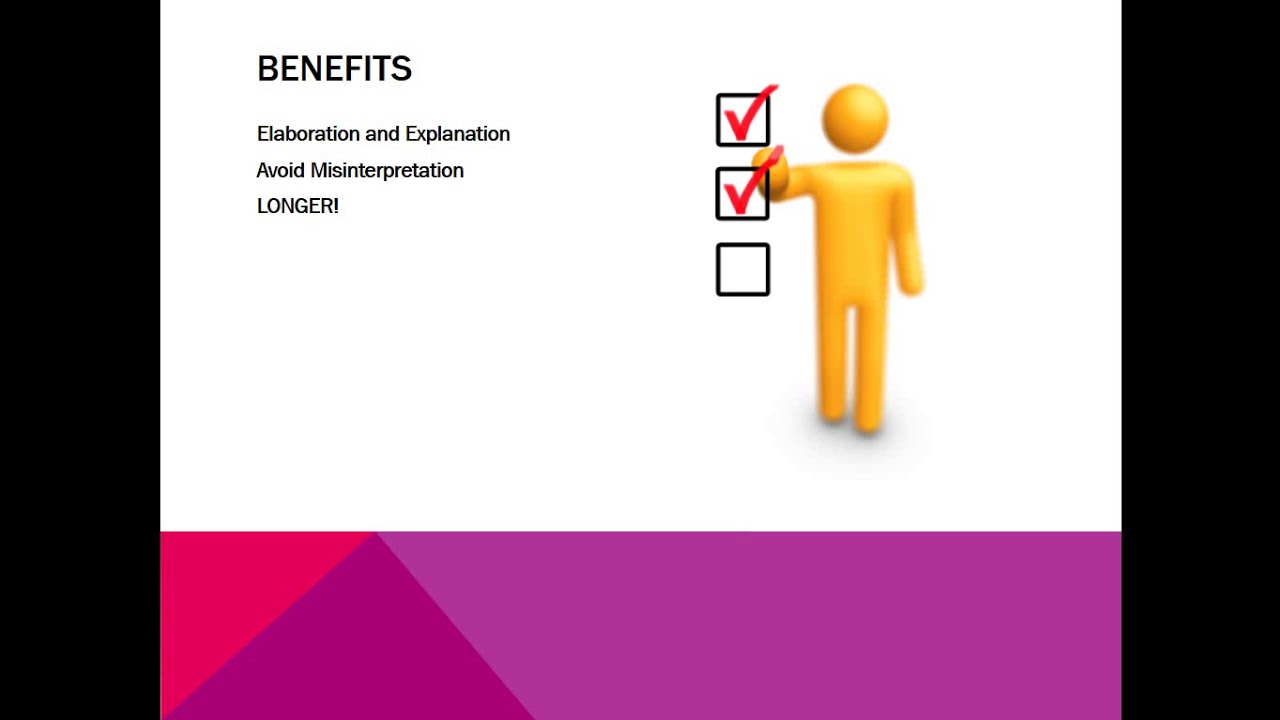 BENEFITS

Elaboration and Explanation

Avoid Misinterpretation

LONGER!